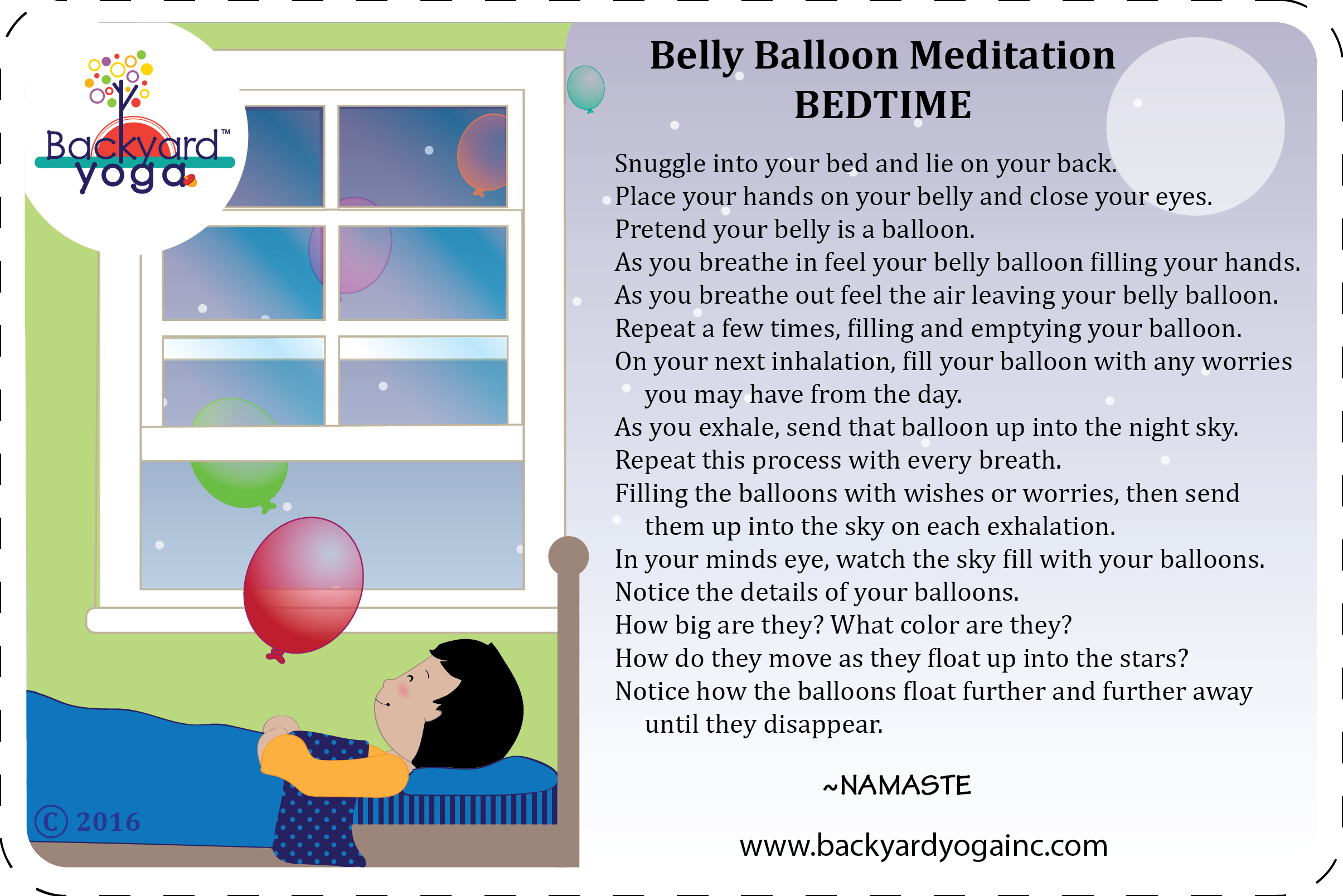 Backyard™ yoga

Belly Balloon Meditation
BEDTIME

Snuggle into your bed and lie on your back.
Place your hands on your belly and close your eyes.
Pretend your belly is a balloon.
As you breathe in feel your belly balloon filling your hands.
As you breathe out feel the air leaving your belly balloon.
Repeat a few times, filling and emptying your balloon.
On your next inhalation, fill your balloon with any worries you may have from the day.
As you exhale, send that balloon up into the night sky.
Repeat this process with every breath.
Filling the balloons with wishes or worries, then send them up into the sky on each exhalation.
In your minds eye, watch the sky fill with your balloons.
Notice the details of your balloons.
How big are they? What color are they?
How do they move as they float up into the stars?
Notice how the balloons float further and further away until they disappear.

~NAMASTE

www.backyardyogainc.com

© 2016